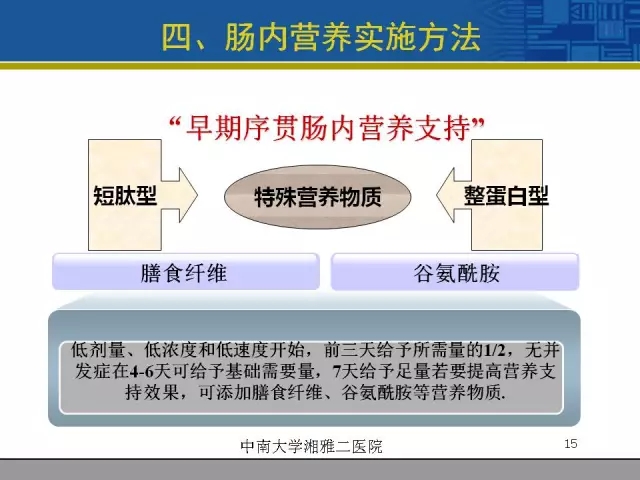 四、肠内营养实施方法

“早期序贯肠内营养支持”

短肽型

特殊营养物质

整蛋白型

膳食纤维

谷氨酰胺

低剂量、低浓度和低速度开始，前三天给予所需量的1/2，无并发症在4-6天可给予基础需要量，7天给予足量若要提高营养支持效果，可添加膳食纤维、谷氨酰胺等营养物质.

中南大学湘雅二医院

15